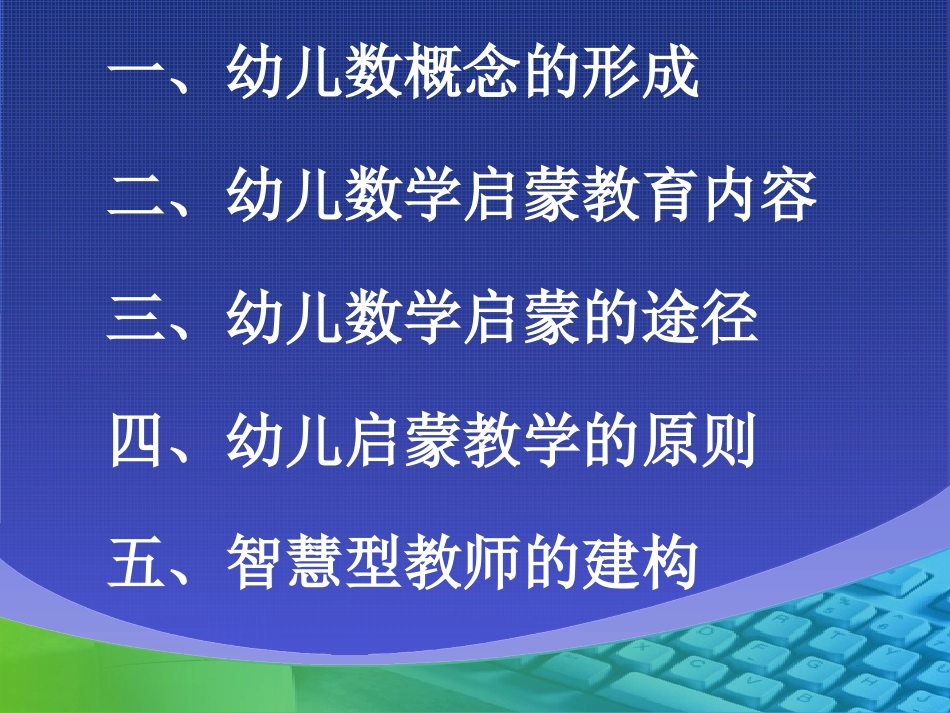 一、幼儿数概念的形成

二、幼儿数学启蒙教育内容

三、幼儿数学启蒙的途径

四、幼儿启蒙教学的原则

五、智慧型教师的建构